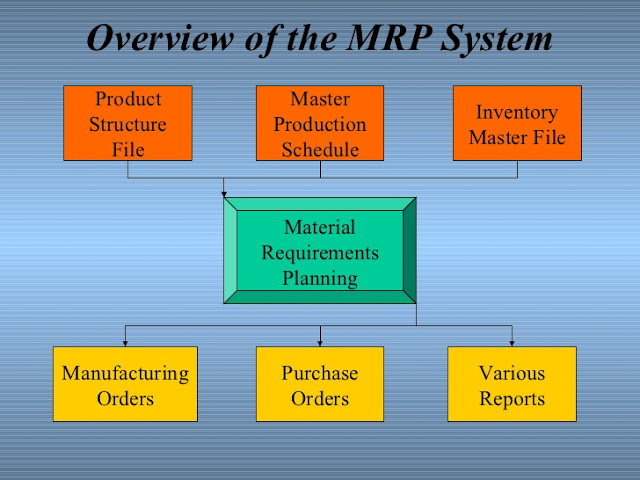 Overview of the MRP System

Product Structure File

Master Production Schedule

Inventory Master File

Material Requirements Planning

Manufacturing Orders

Purchase Orders

Various Reports